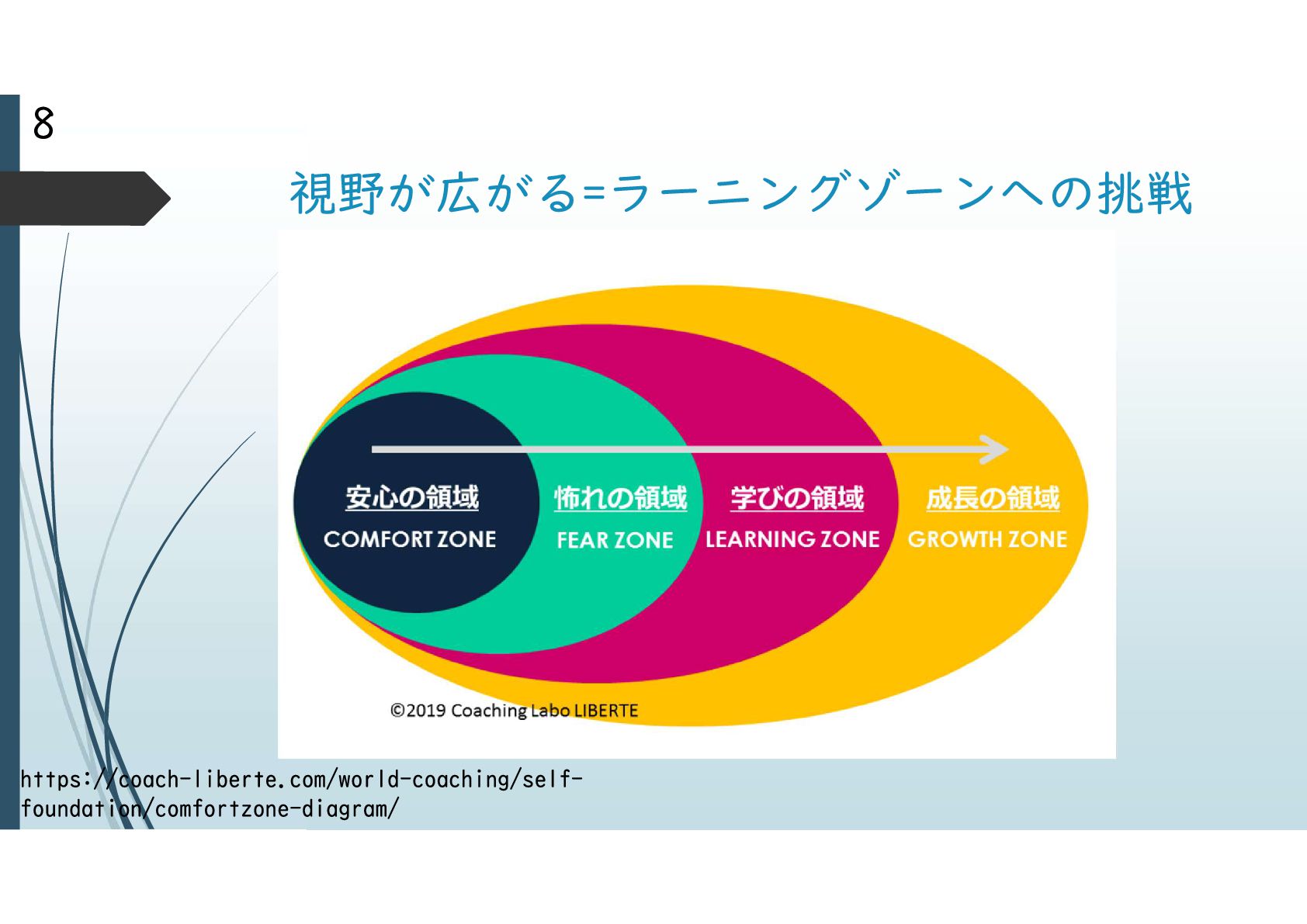 8

視野が広がる=ラーニングゾーンへの挑戦

安心の領域
COMFORT ZONE

怖れの領域
FEAR ZONE

学びの領域
LEARNING ZONE

成長の領域
GROWTH ZONE

©2019 Coaching Labo LIBERTE

https://coach-liberte.com/world-coaching/self-foundation/comfortzone-diagram/